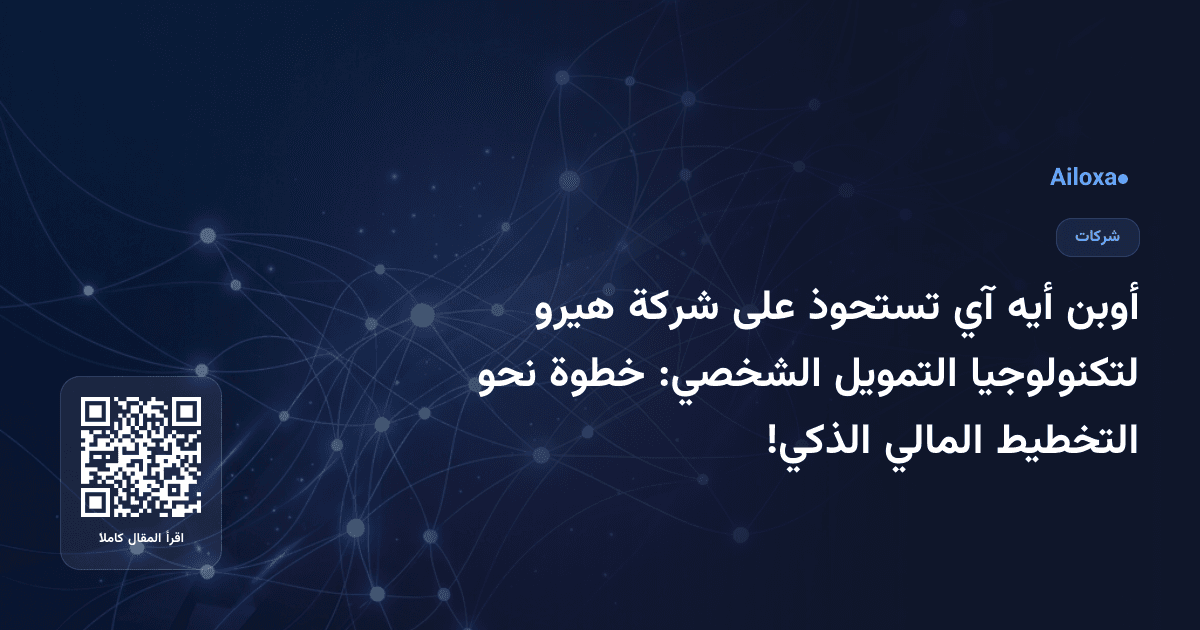 Ailoxa●

شركات

أوبن أيه آي تستحوذ على شركة هيرو لتكنولوجيا التمويل الشخصي: خطوة نحو التخطيط المالي الذكي!

اقرأ المقال كاملا